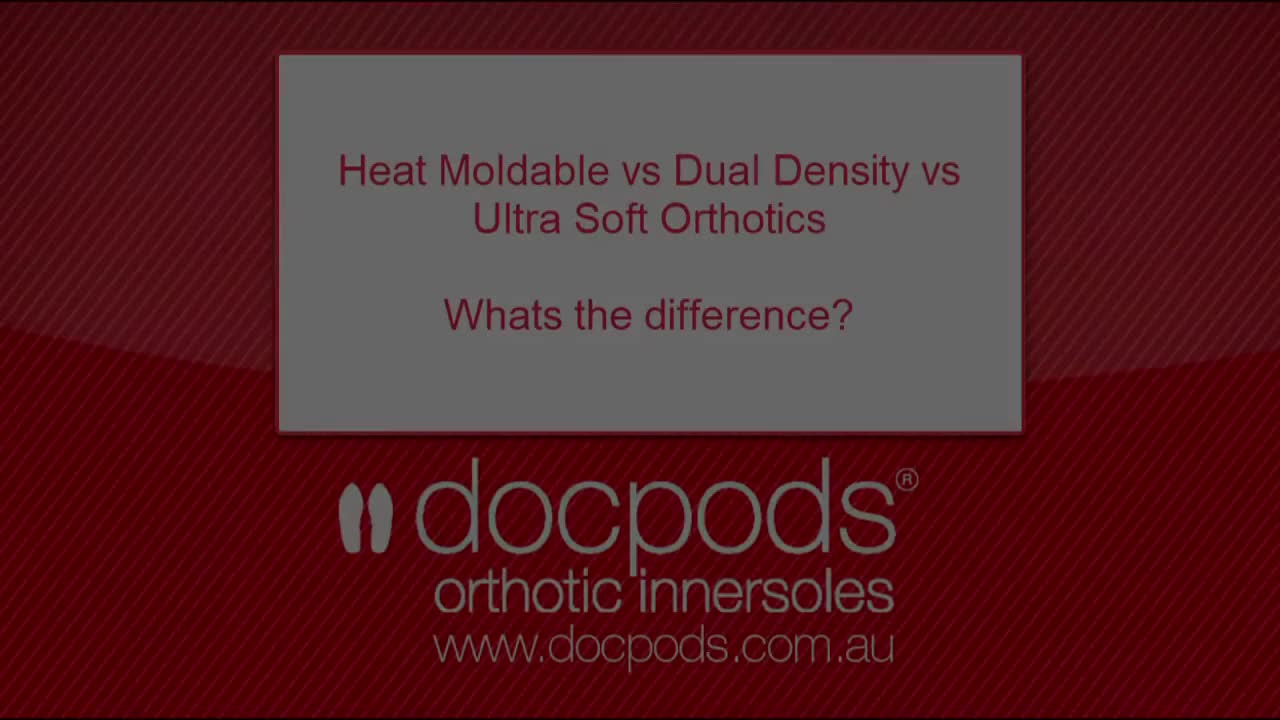 Heat Moldable vs Dual Density vs Ultra Soft Orthotics

Whats the difference?

docpods®
orthotic innersoles
www.docpods.com.au